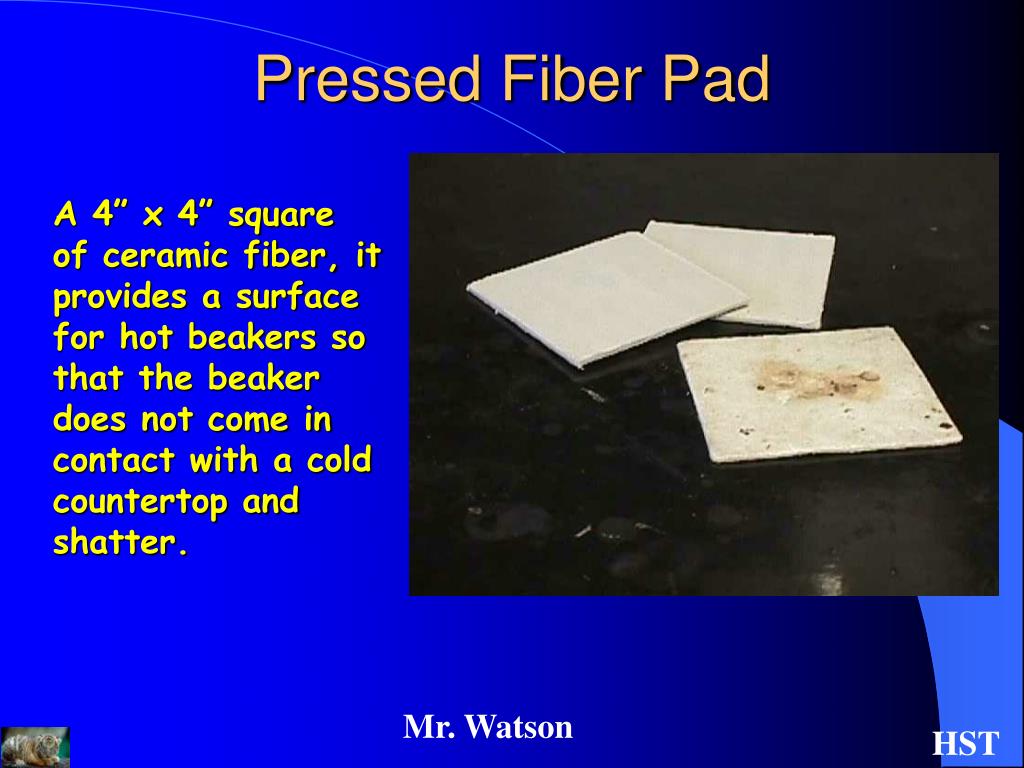 Pressed Fiber Pad

A 4” x 4” square of ceramic fiber, it provides a surface for hot beakers so that the beaker does not come in contact with a cold countertop and shatter.

Mr. Watson

HST